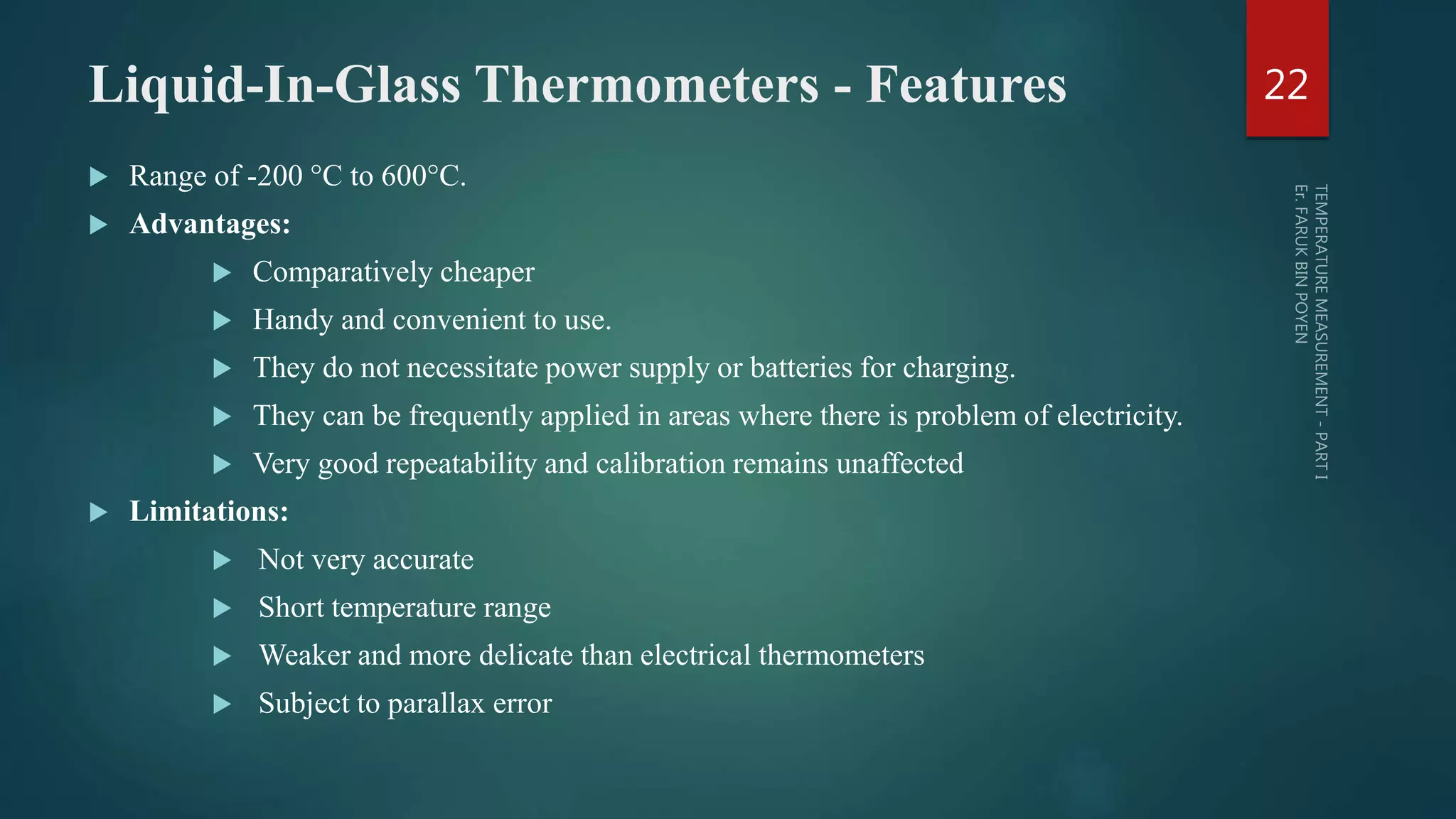 Liquid-In-Glass Thermometers - Features

22

Range of -200 °C to 600°C.

Advantages:

Comparatively cheaper

Handy and convenient to use.

They do not necessitate power supply or batteries for charging.

They can be frequently applied in areas where there is problem of electricity.

Very good repeatability and calibration remains unaffected

Limitations:

Not very accurate

Short temperature range

Weaker and more delicate than electrical thermometers

Subject to parallax error

TEMPERATURE MEASUREMENT - PART I
Er. FARUK BIN POYEN